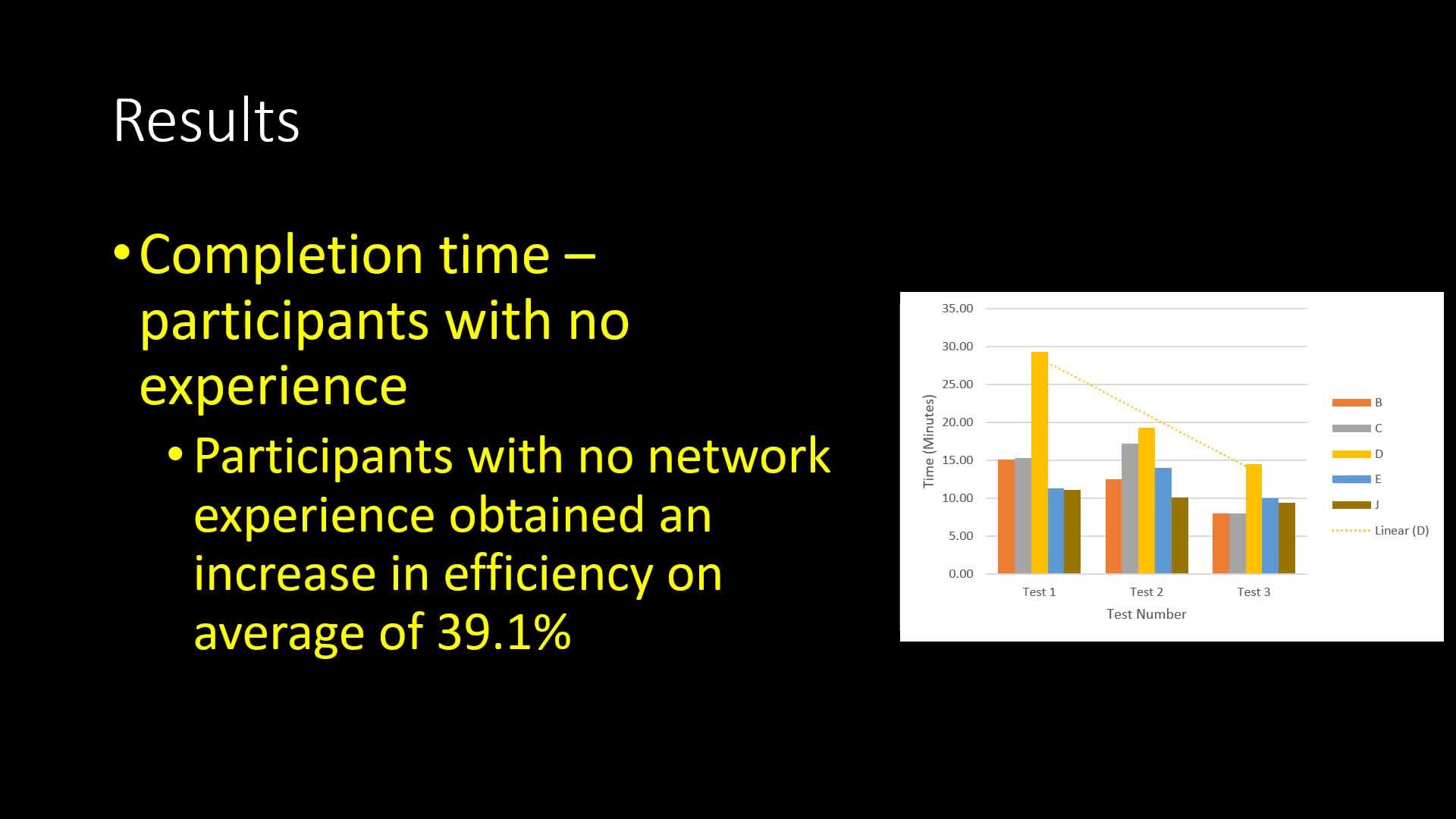 Results

• Completion time – participants with no experience
  • Participants with no network experience obtained an increase in efficiency on average of 39.1%

35.00
30.00
25.00
20.00
15.00
10.00
5.00
0.00
Time (Minutes)
Test 1
Test 2
Test 3
Test Number
B
C
D
E
J
Linear (D)